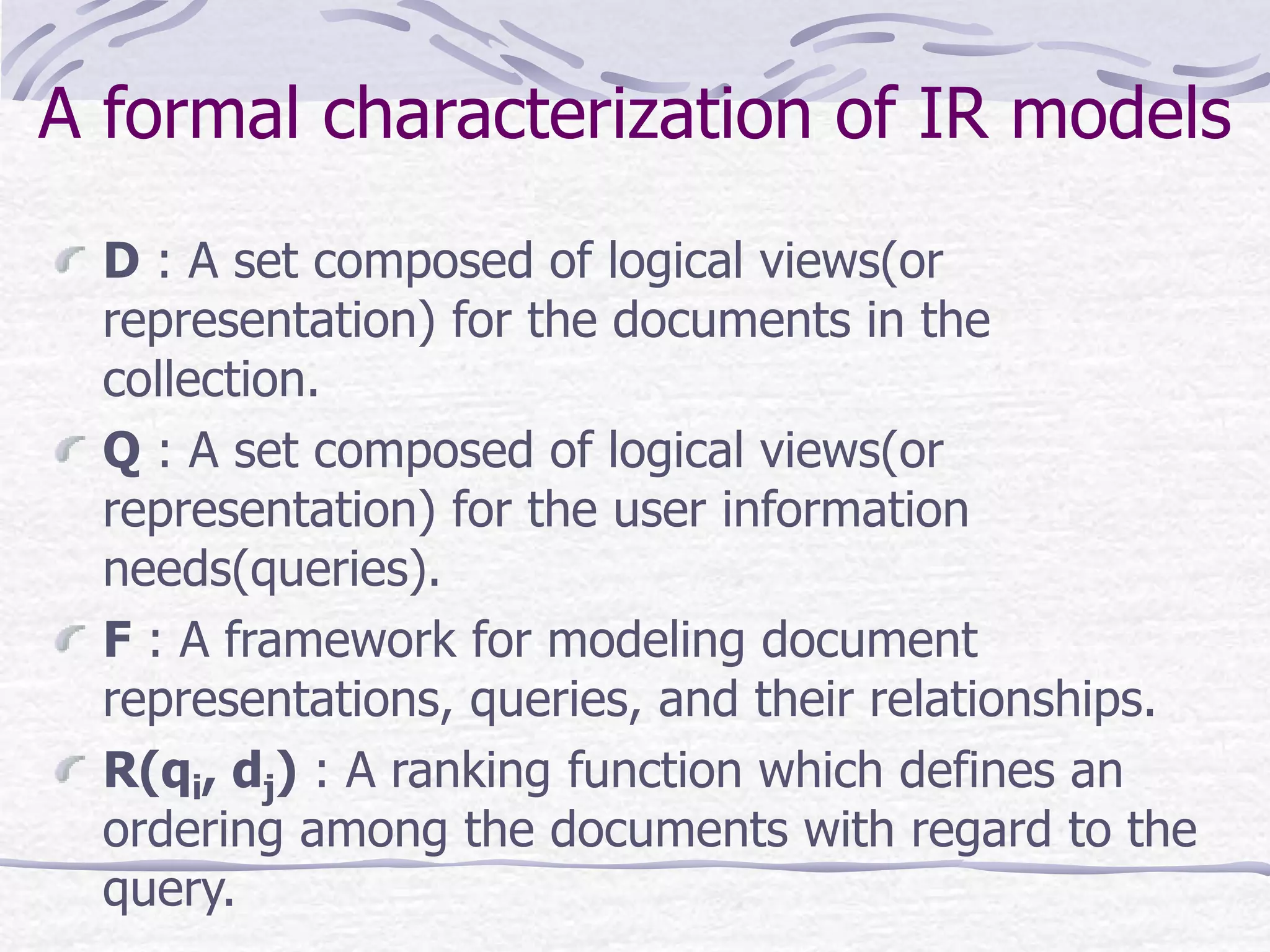 A formal characterization of IR models

D : A set composed of logical views(or representation) for the documents in the collection.

Q : A set composed of logical views(or representation) for the user information needs(queries).

F : A framework for modeling document representations, queries, and their relationships.

$R(q_i, d_j)$ : A ranking function which defines an ordering among the documents with regard to the query.